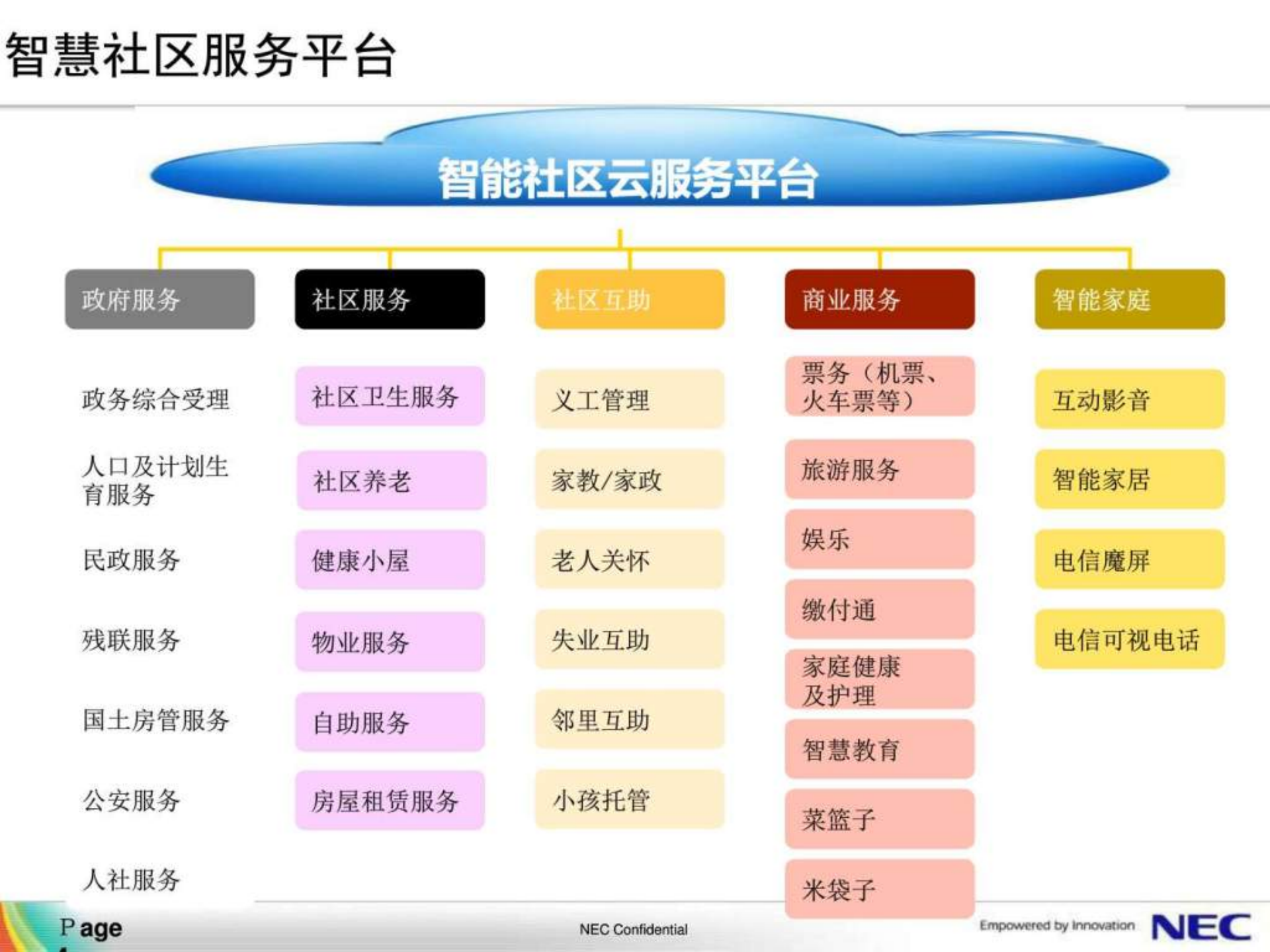 智慧社区服务平台

智能社区云服务平台

政府服务

政务综合受理

人口及计划生育服务

民政服务

残联服务

国土房管服务

公安服务

人社服务

社区服务

社区卫生服务

社区养老

健康小屋

物业服务

自助服务

房屋租赁服务

社区互助

义工管理

家教/家政

老人关怀

失业互助

邻里互助

小孩托管

商业服务

票务（机票、火车票等）

旅游服务

娱乐

缴付通

家庭健康及护理

智慧教育

菜篮子

米袋子

智能家庭

互动影音

智能家居

电信魔屏

电信可视电话

Page

NEC Confidential

Empowered by Innovation NEC